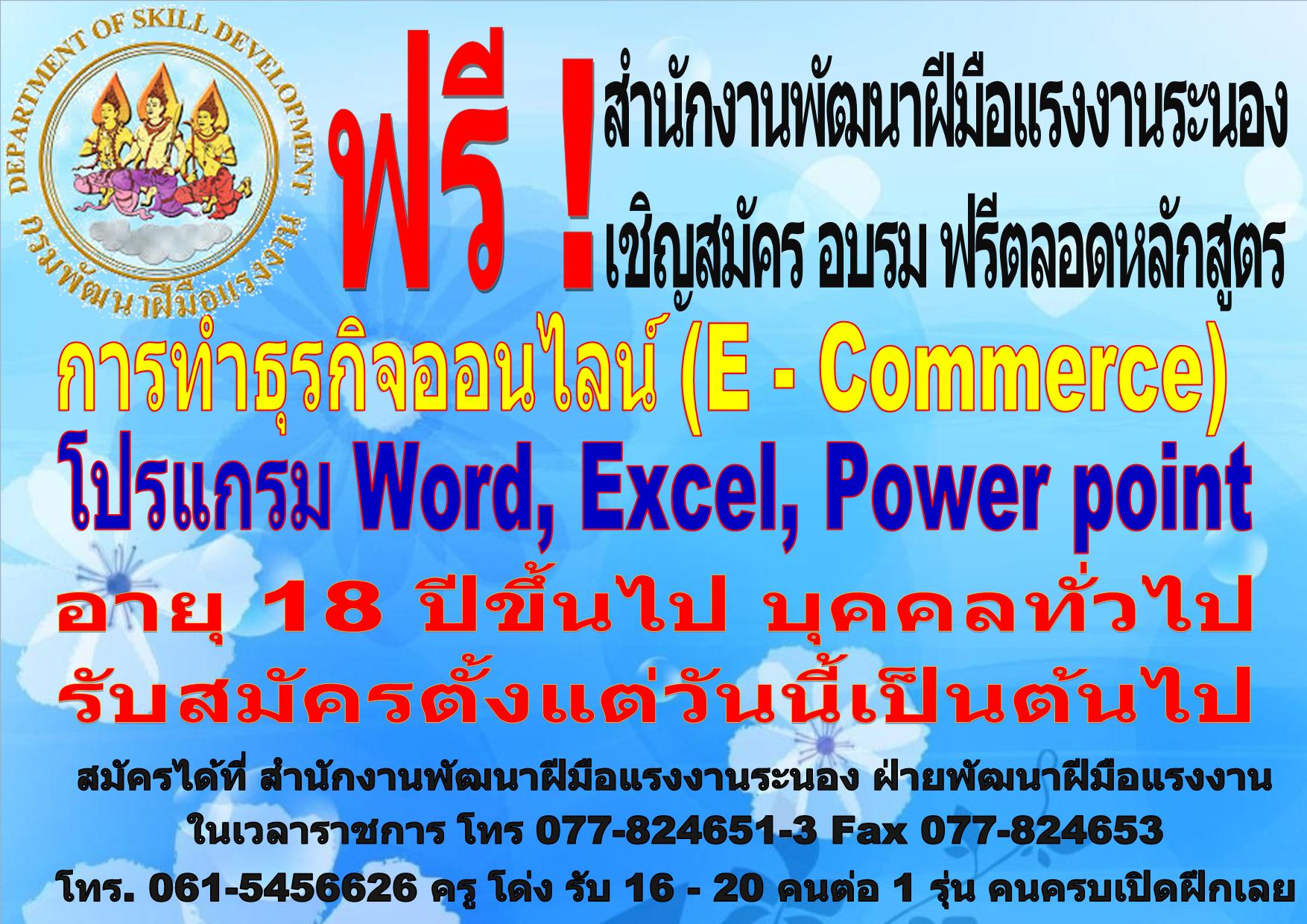 DEPARTMENT OF SKILL DEVELOPMENT
กรมพัฒนาฝีมือแรงงาน

ฟรี !

สำนักงานพัฒนาฝีมือแรงงานระนอง
เชิญสมัคร อบรม ฟรีตลอดหลักสูตร

การทำธุรกิจออนไลน์ (E - Commerce)
โปรแกรม Word, Excel, Power point
อายุ 18 ปีขึ้นไป บุคคลทั่วไป
รับสมัครตั้งแต่วันนี้เป็นต้นไป

สมัครได้ที่ สำนักงานพัฒนาฝีมือแรงงานระนอง ฝ่ายพัฒนาฝีมือแรงงาน
ในเวลาราชการ โทร 077-824651-3 Fax 077-824653
โทร. 061-5456626 ครู โด่ง รับ 16 - 20 คนต่อ 1 รุ่น คนครบเปิดฝึกเลย